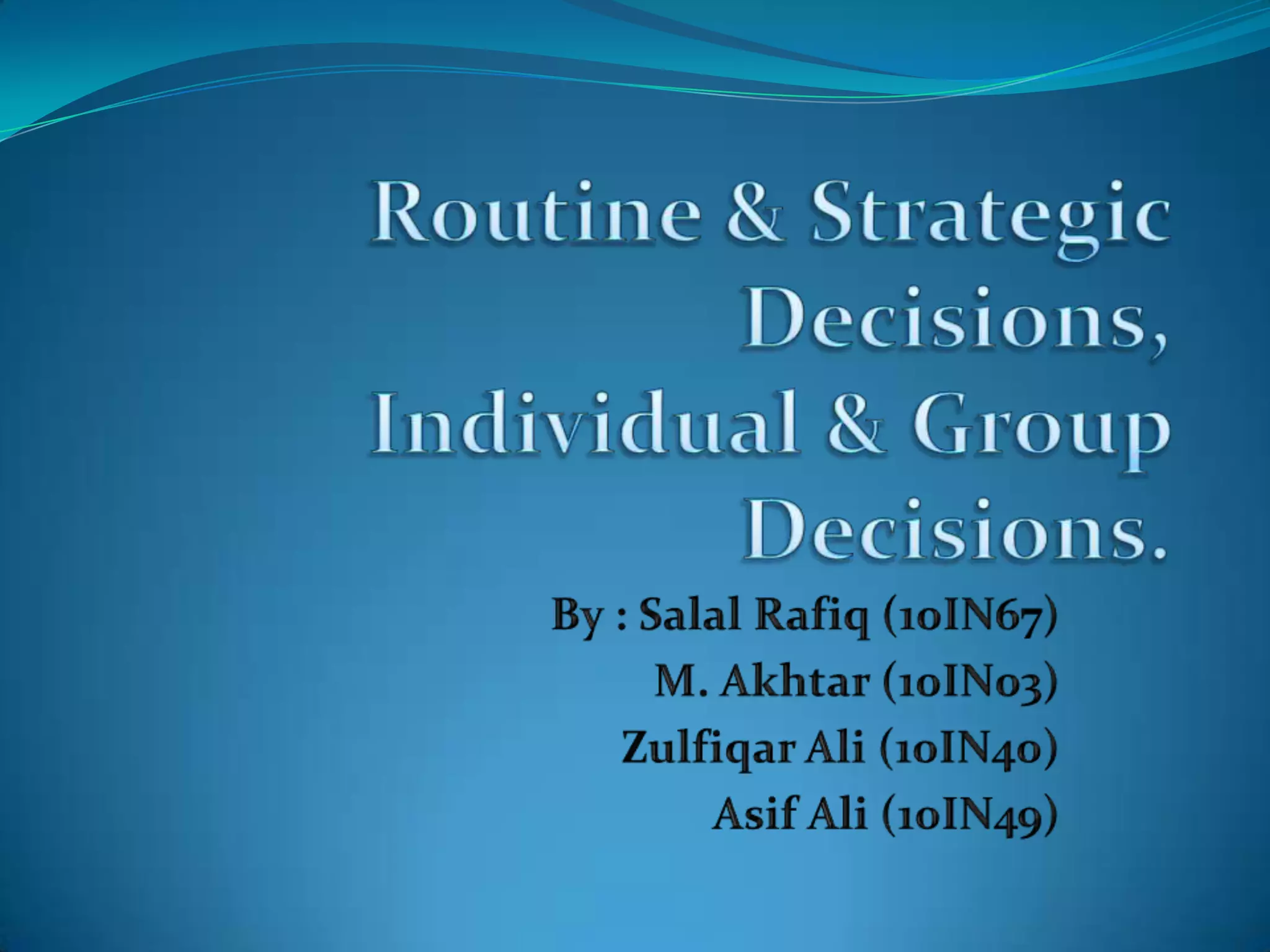 Routine & Strategic Decisions, Individual & Group Decisions.

By : Salal Rafiq (10IN67)
M. Akhtar (10IN03)
Zulfiqar Ali (10IN40)
Asif Ali (10IN49)